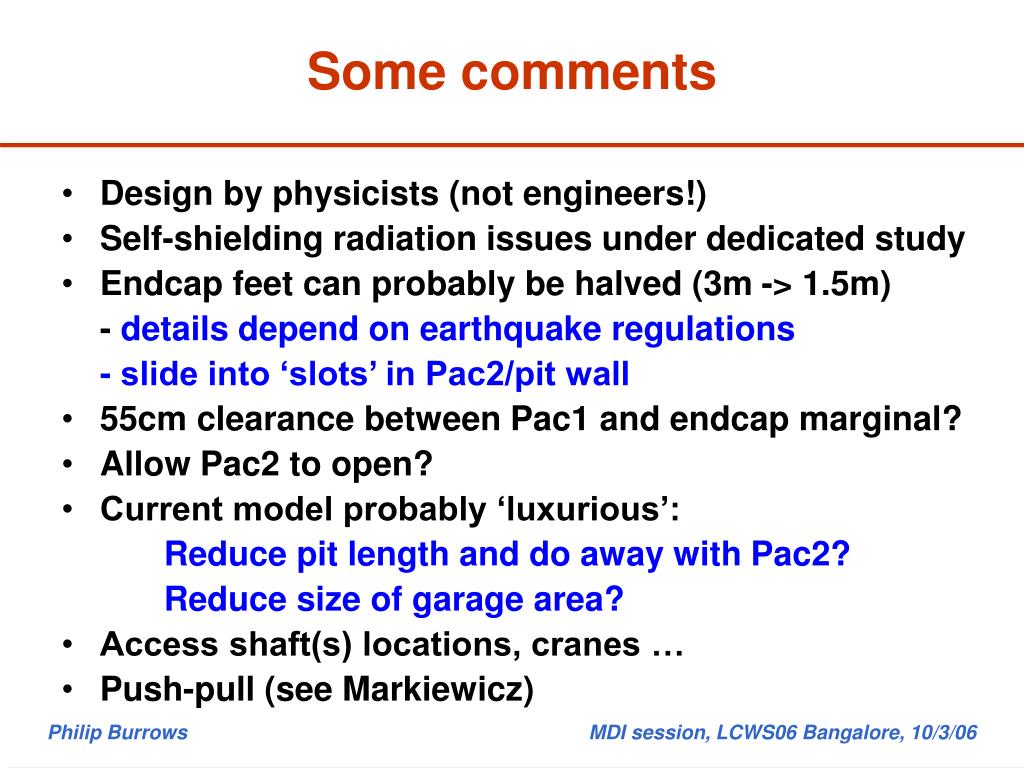 Some comments

• Design by physicists (not engineers!)
• Self-shielding radiation issues under dedicated study
• Endcap feet can probably be halved (3m -> 1.5m)
- details depend on earthquake regulations
- slide into ‘slots’ in Pac2/pit wall
• 55cm clearance between Pac1 and endcap marginal?
• Allow Pac2 to open?
• Current model probably ‘luxurious’:
Reduce pit length and do away with Pac2?
Reduce size of garage area?
• Access shaft(s) locations, cranes …
• Push-pull (see Markiewicz)

Philip Burrows

MDI session, LCWS06 Bangalore, 10/3/06